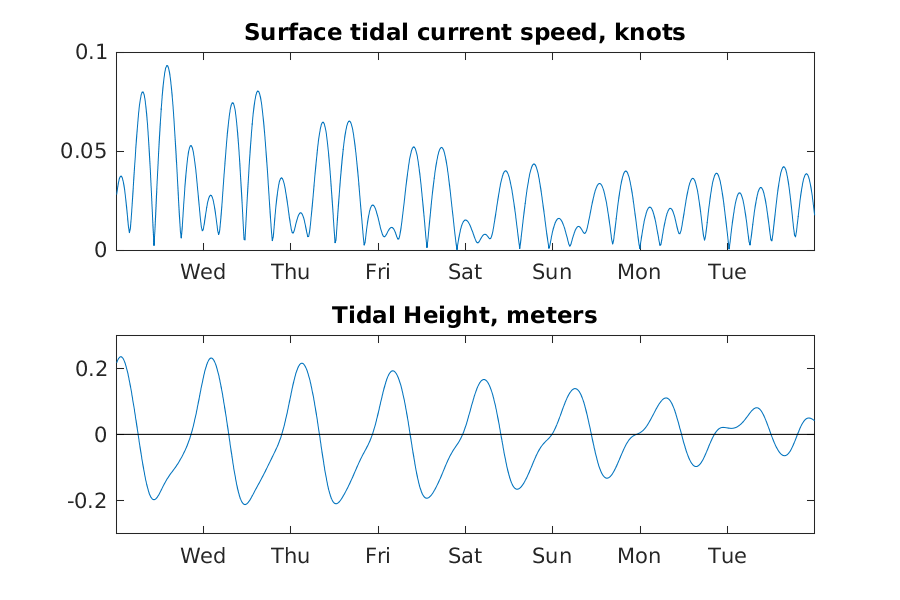 Surface tidal current speed, knots

0.1
0.05
0

Wed Thu Fri Sat Sun Mon Tue

Tidal Height, meters

0.2
0
-0.2

Wed Thu Fri Sat Sun Mon Tue